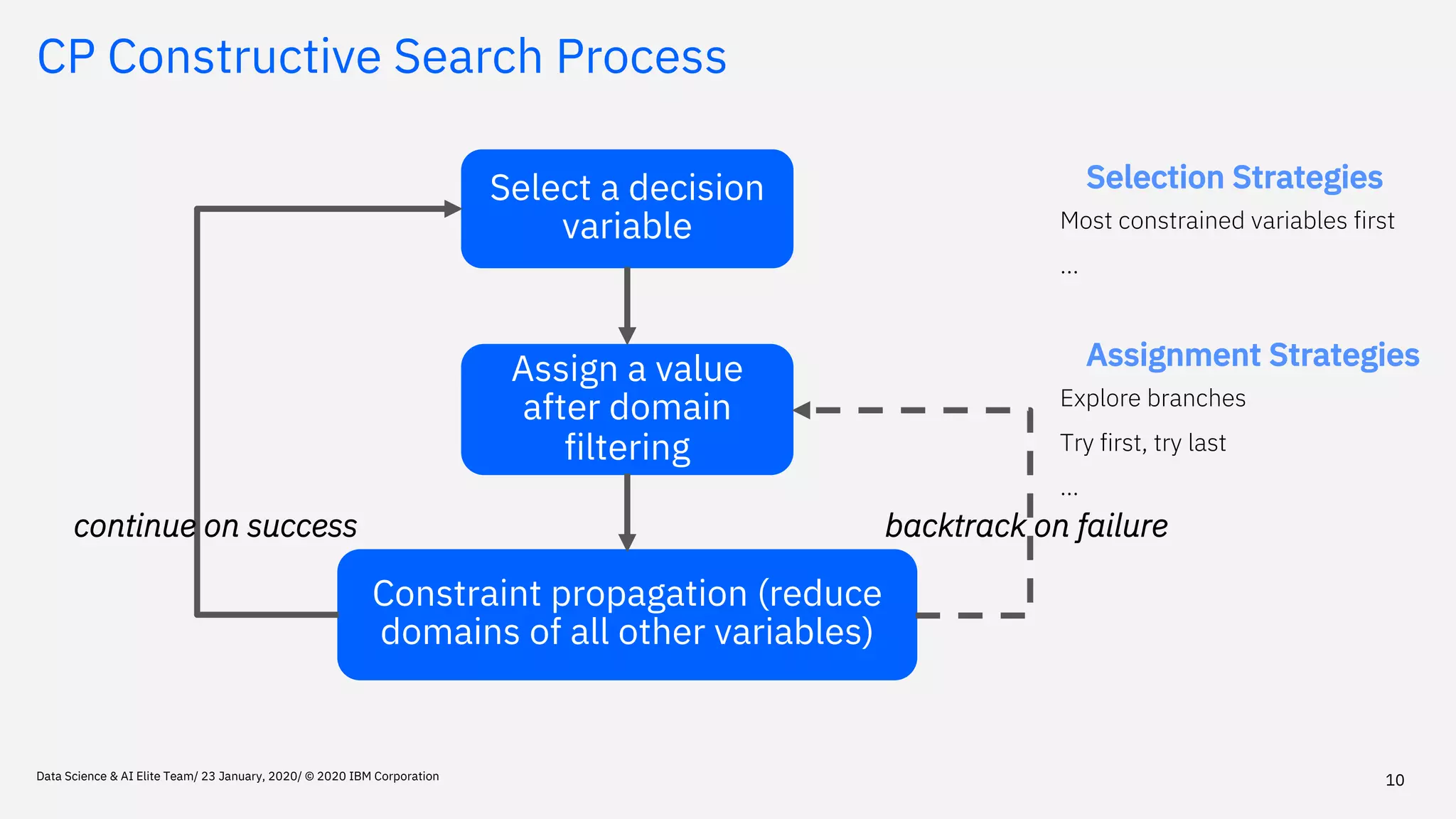 CP Constructive Search Process

Select a decision variable

Assign a value after domain filtering

Constraint propagation (reduce domains of all other variables)

continue on success

backtrack on failure

Selection Strategies

Most constrained variables first

...

Assignment Strategies

Explore branches

Try first, try last

...

Data Science & AI Elite Team/ 23 January, 2020/ © 2020 IBM Corporation

10